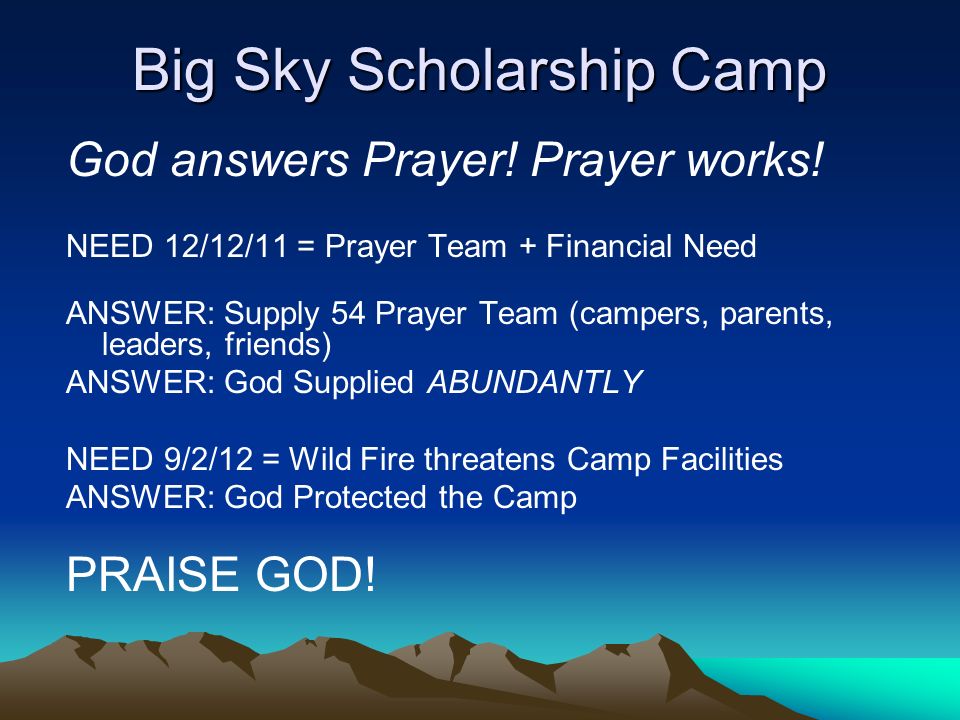 Big Sky Scholarship Camp

God answers Prayer! Prayer works!

NEED 12/12/11 = Prayer Team + Financial Need

ANSWER: Supply 54 Prayer Team (campers, parents, leaders, friends)
ANSWER: God Supplied ABUNDANTLY

NEED 9/2/12 = Wild Fire threatens Camp Facilities
ANSWER: God Protected the Camp

PRAISE GOD!